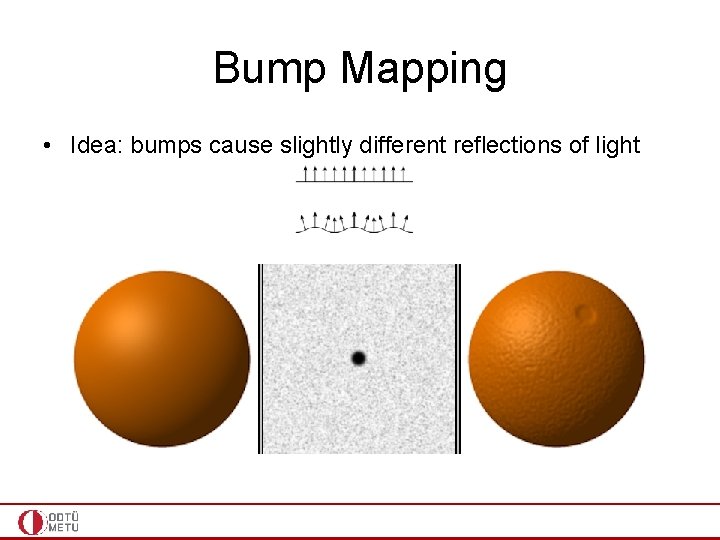 Bump Mapping

• Idea: bumps cause slightly different reflections of light

ODTÜ
METU